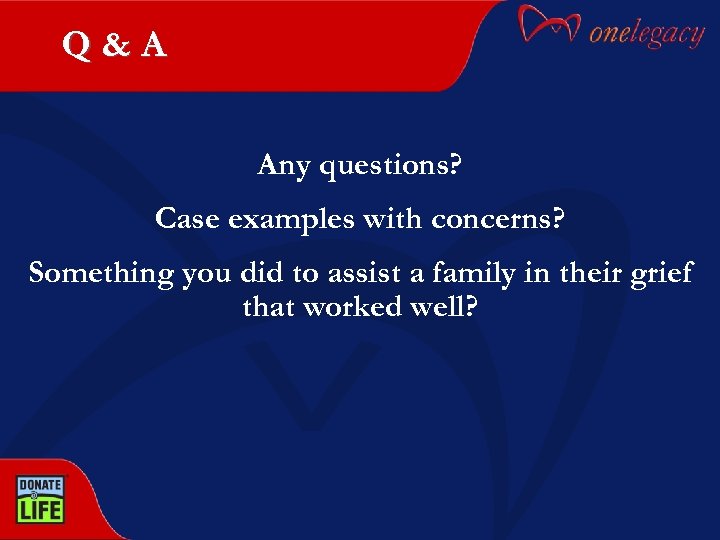 Q & A

onelegacy

Any questions?

Case examples with concerns?

Something you did to assist a family in their grief that worked well?

DONATE LIFE